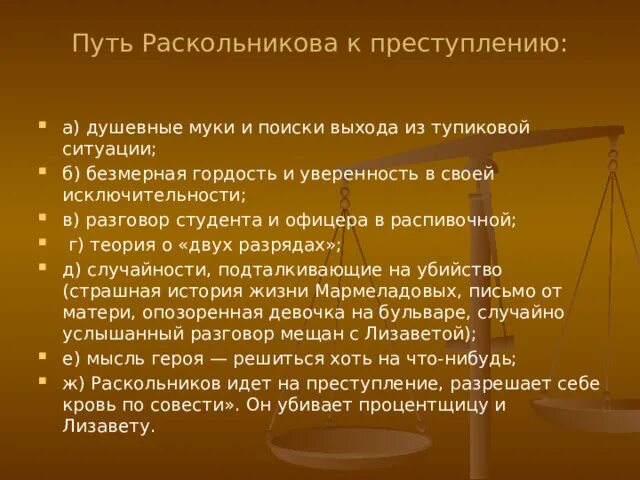 Путь Раскольникова к преступлению:

а) душевные муки и поиски выхода из тупиковой ситуации;

б) безмерная гордость и уверенность в своей исключительности;

в) разговор студента и офицера в распивочной;

г) теория о «двух разрядах»;

д) случайности, подталкивающие на убийство (страшная история жизни Мармеладовых, письмо от матери, опозоренная девочка на бульваре, случайно услышанный разговор мещан с Лизаветой);

е) мысль героя — решиться хоть на что-нибудь;

ж) Раскольников идет на преступление, разрешает себе кровь по совести». Он убивает процентщицу и Лизавету.